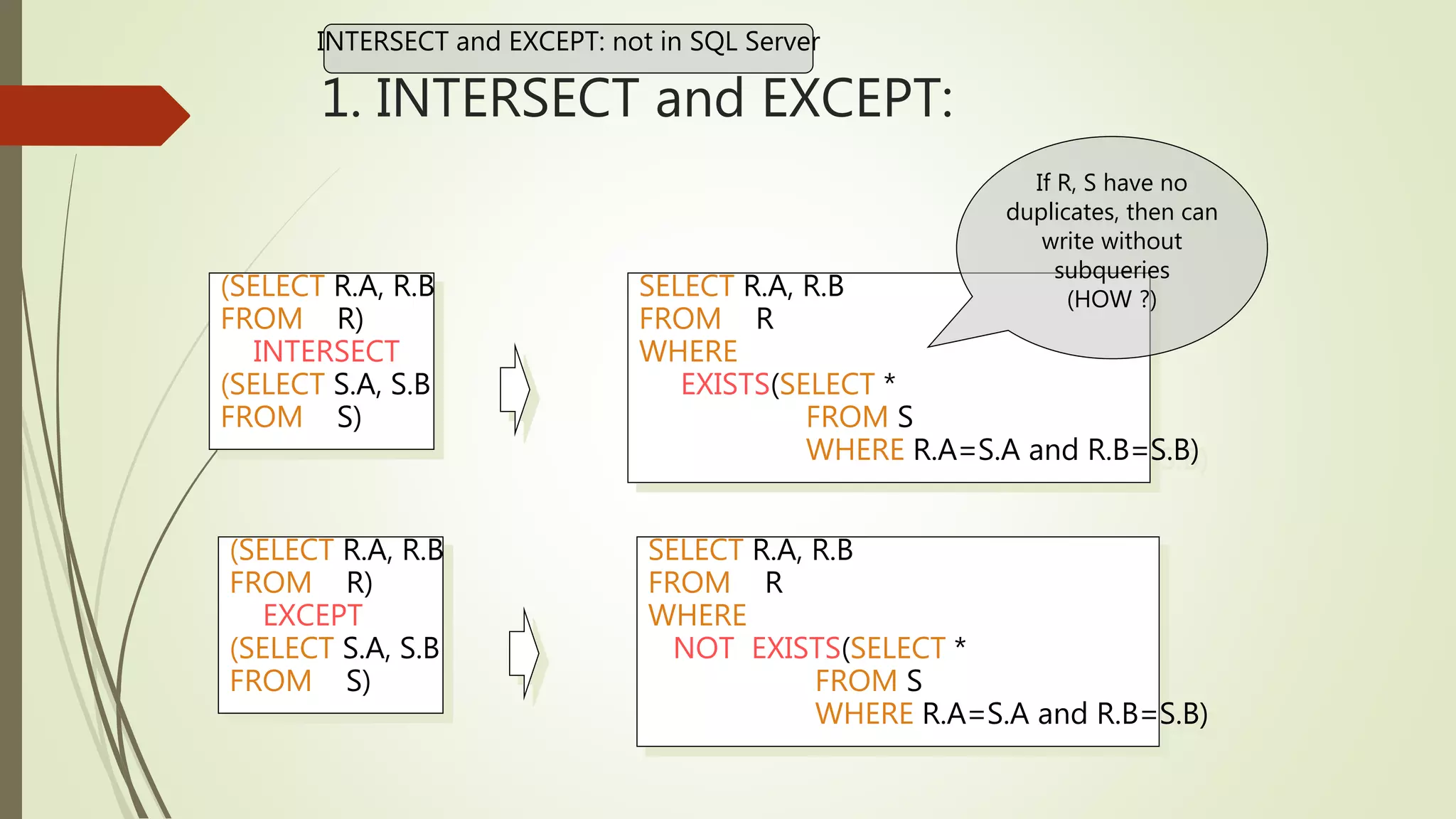 INTERSECT and EXCEPT: not in SQL Server

1. INTERSECT and EXCEPT:

If R, S have no duplicates, then can write without subqueries (HOW ?)

(SELECT R.A, R.B
FROM R)
INTERSECT
(SELECT S.A, S.B
FROM S)

SELECT R.A, R.B
FROM R
WHERE
EXISTS(SELECT *
FROM S
WHERE R.A=S.A and R.B=S.B)

(SELECT R.A, R.B
FROM R)
EXCEPT
(SELECT S.A, S.B
FROM S)

SELECT R.A, R.B
FROM R
WHERE
NOT EXISTS(SELECT *
FROM S
WHERE R.A=S.A and R.B=S.B)